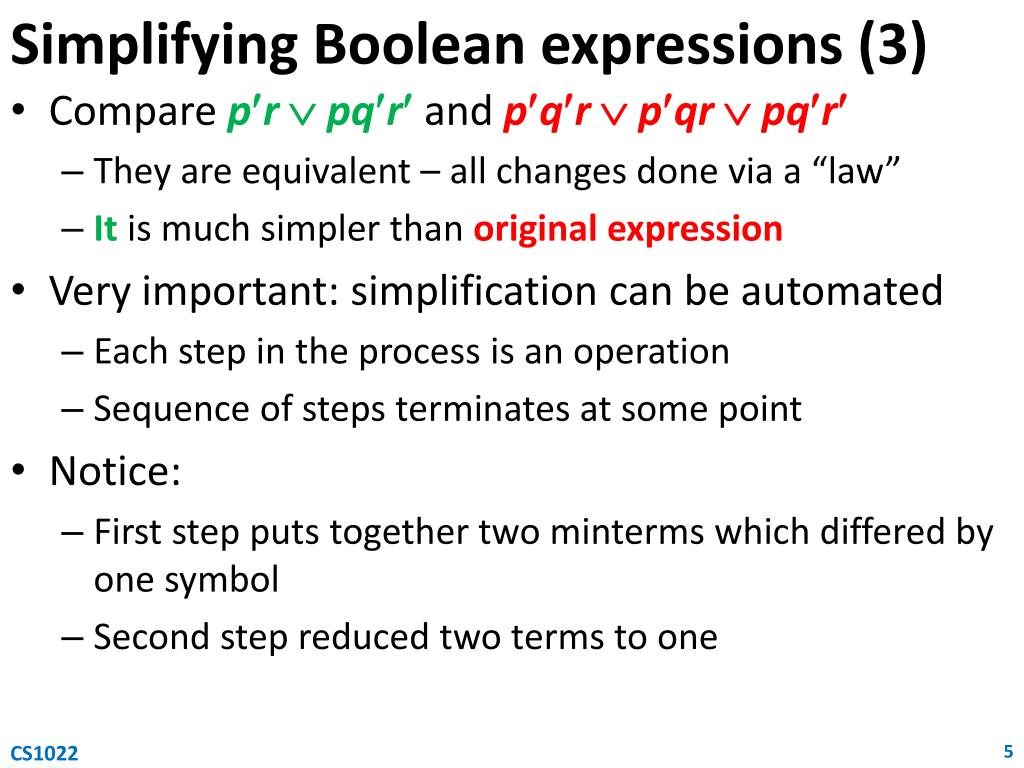 Simplifying Boolean expressions (3)

• Compare $p'r \vee pq'r'$ and $p'q'r \vee p'qr \vee pq'r'$

– They are equivalent – all changes done via a "law"

– It is much simpler than original expression

• Very important: simplification can be automated

– Each step in the process is an operation

– Sequence of steps terminates at some point

• Notice:

– First step puts together two minterms which differed by one symbol

– Second step reduced two terms to one

CS1022

5